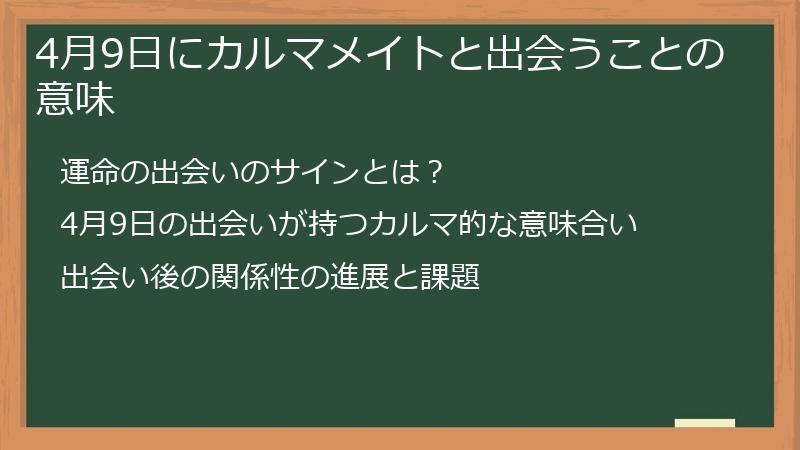 4月9日にカルマメイトと出会うことの意味

運命の出会いのサインとは？

4月9日の出会いが持つカルマ的な意味合い

出会い後の関係性の進展と課題